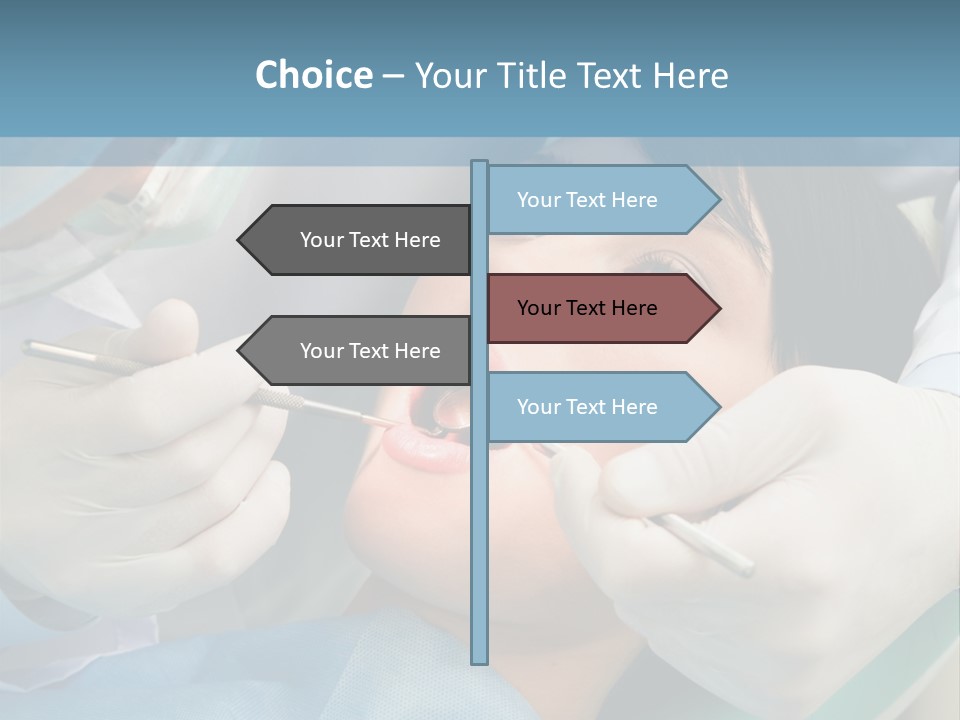 Choice – Your Title Text Here

Your Text Here

Your Text Here

Your Text Here

Your Text Here

Your Text Here